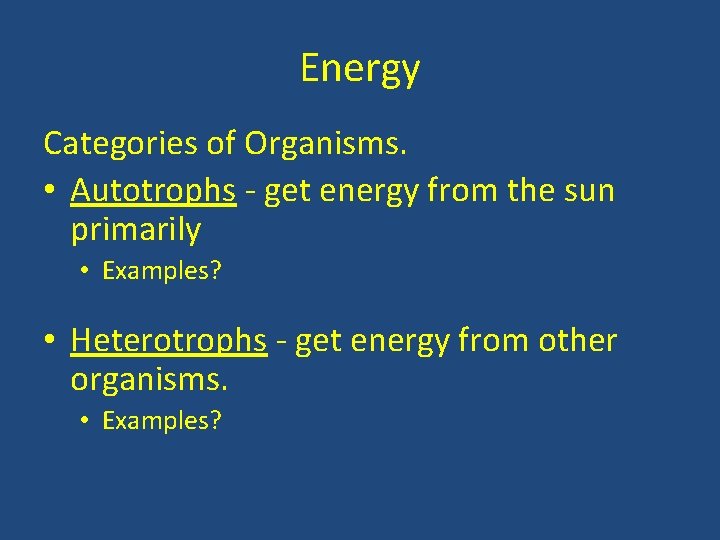 Energy

Categories of Organisms.

• Autotrophs - get energy from the sun primarily
  • Examples?

• Heterotrophs - get energy from other organisms.
  • Examples?